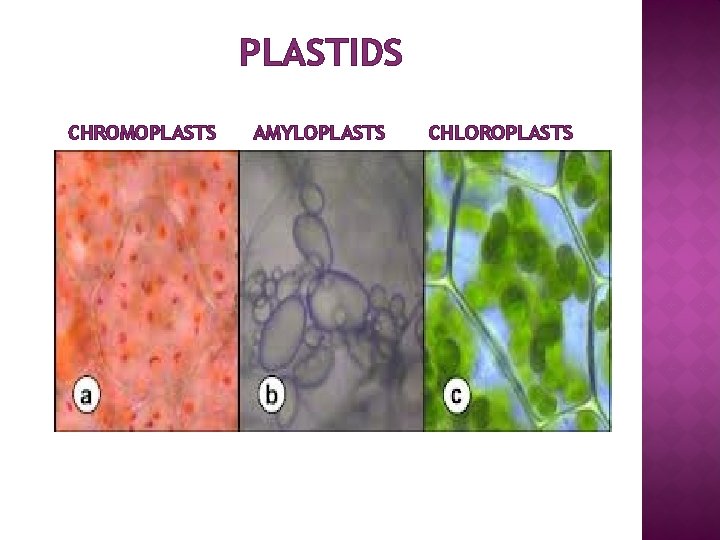 PLASTIDS

CHROMOPLASTS AMYLOPLASTS CHLOROPLASTS

a

b

c